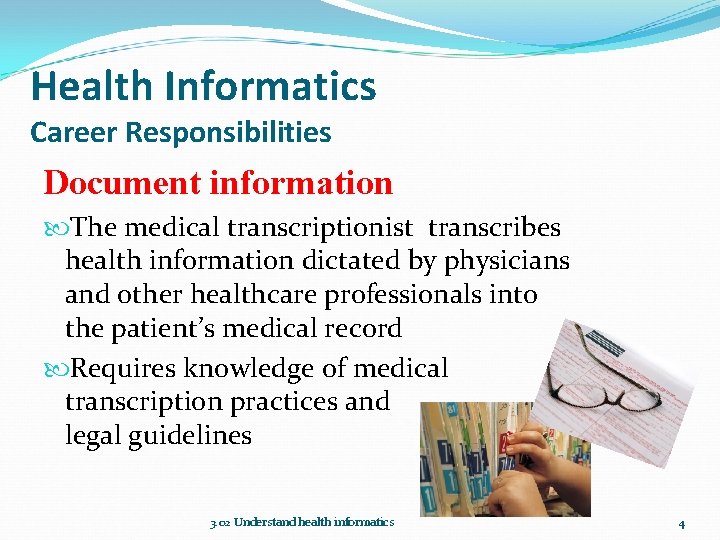 Health Informatics
Career Responsibilities

Document information

The medical transcriptionist transcribes health information dictated by physicians and other healthcare professionals into the patient's medical record

Requires knowledge of medical transcription practices and legal guidelines

3.02 Understand health informatics

4